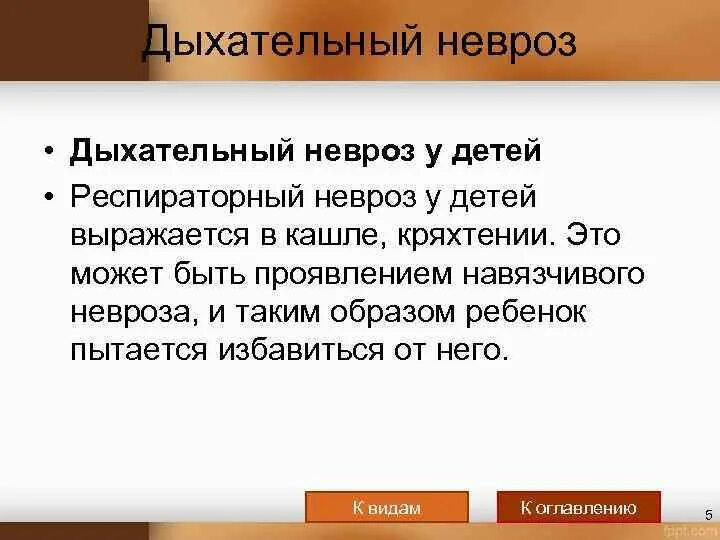 Дыхательный невроз

• **Дыхательный невроз у детей**

• Респираторный невроз у детей выражается в кашле, кряхтении. Это может быть проявлением навязчивого невроза, и таким образом ребенок пытается избавиться от него.

К видам

К оглавлению

5

fppt.com